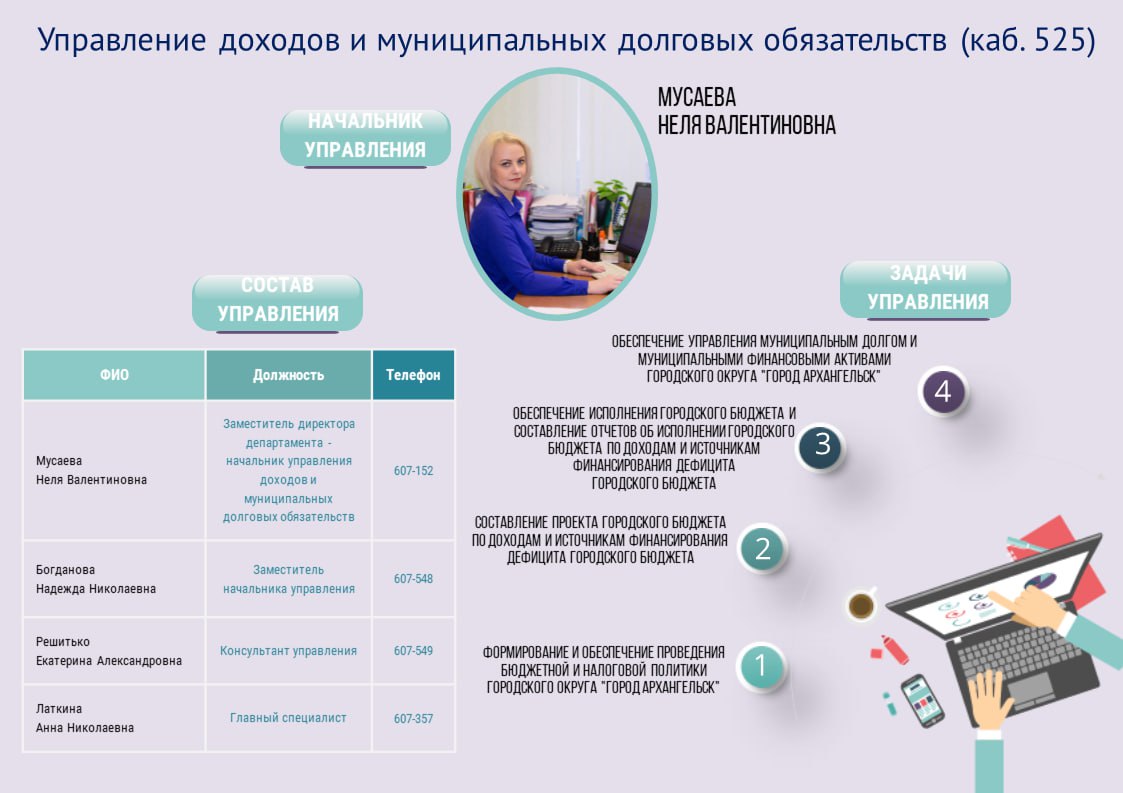 Управление доходов и муниципальных долговых обязательств (каб. 525)

НАЧАЛЬНИК УПРАВЛЕНИЯ

МУСАЕВА
НЕЛЯ ВАЛЕНТИНОВНА

СОСТАВ УПРАВЛЕНИЯ

| ФИО | Должность | Телефон |
|---|---|---|
| Мусаева Неля Валентиновна | Заместитель директора департамента - начальник управления доходов и муниципальных долговых обязательств | 607-152 |
| Богданова Надежда Николаевна | Заместитель начальника управления | 607-548 |
| Решитько Екатерина Александровна | Консультант управления | 607-549 |
| Латкина Анна Николаевна | Главный специалист | 607-357 |

ЗАДАЧИ УПРАВЛЕНИЯ

ОБЕСПЕЧЕНИЕ УПРАВЛЕНИЯ МУНИЦИПАЛЬНЫМ ДОЛГОМ И МУНИЦИПАЛЬНЫМИ ФИНАНСОВЫМИ АКТИВАМИ ГОРОДСКОГО ОКРУГА "ГОРОД АРХАНГЕЛЬСК"

4

ОБЕСПЕЧЕНИЕ ИСПОЛНЕНИЯ ГОРОДСКОГО БЮДЖЕТА И СОСТАВЛЕНИЕ ОТЧЕТОВ ОБ ИСПОЛНЕНИИ ГОРОДСКОГО БЮДЖЕТА ПО ДОХОДАМ И ИСТОЧНИКАМ ФИНАНСИРОВАНИЯ ДЕФИЦИТА ГОРОДСКОГО БЮДЖЕТА

3

СОСТАВЛЕНИЕ ПРОЕКТА ГОРОДСКОГО БЮДЖЕТА ПО ДОХОДАМ И ИСТОЧНИКАМ ФИНАНСИРОВАНИЯ ДЕФИЦИТА ГОРОДСКОГО БЮДЖЕТА

2

ФОРМИРОВАНИЕ И ОБЕСПЕЧЕНИЕ ПРОВЕДЕНИЯ БЮДЖЕТНОЙ И НАЛОГОВОЙ ПОЛИТИКИ ГОРОДСКОГО ОКРУГА "ГОРОД АРХАНГЕЛЬСК"

1